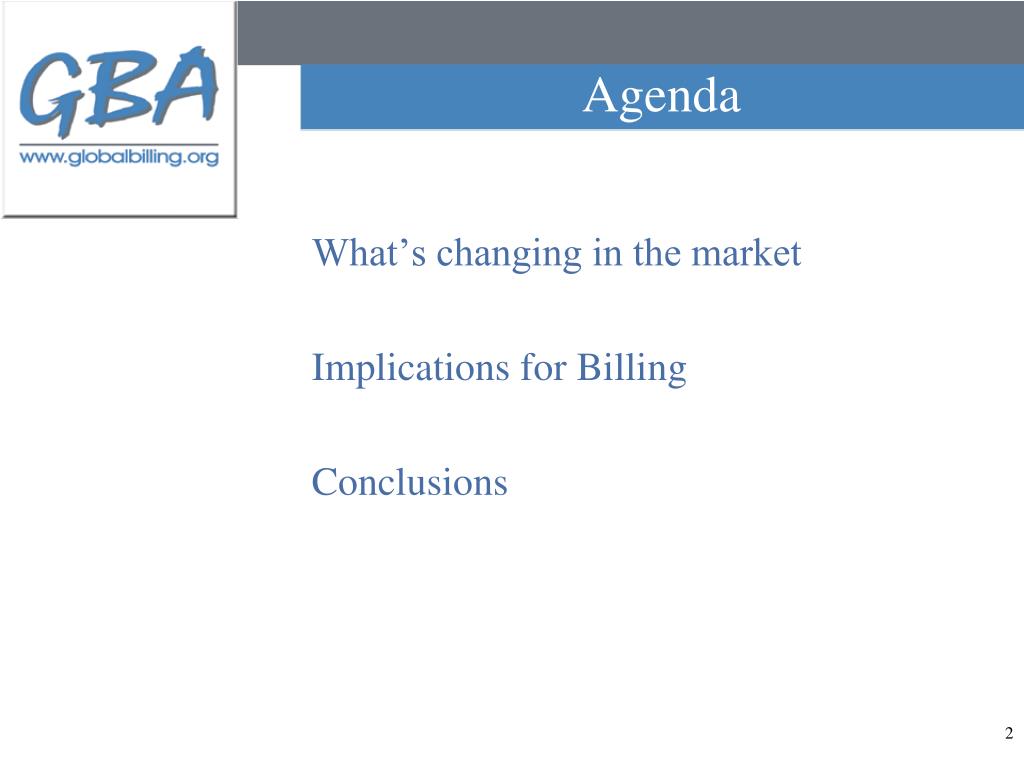 GBA
www.globalbilling.org

Agenda

What’s changing in the market

Implications for Billing

Conclusions

2